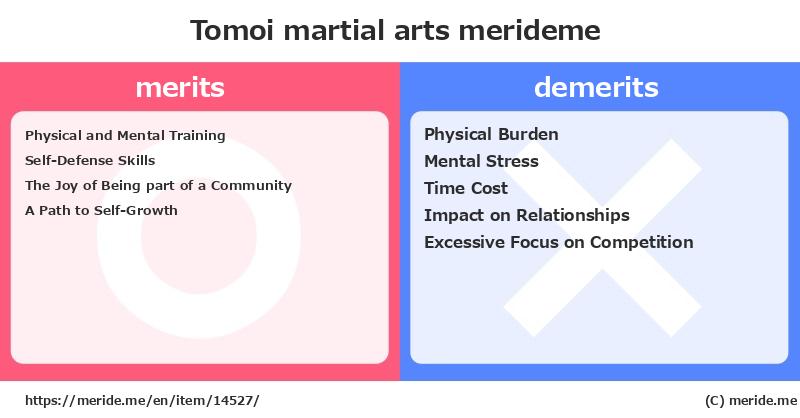 Tomoi martial arts merideme

merits

Physical and Mental Training
Self-Defense Skills
The Joy of Being part of a Community
A Path to Self-Growth

demerits

Physical Burden
Mental Stress
Time Cost
Impact on Relationships
Excessive Focus on Competition

https://meride.me/en/item/14527/

(C) meride.me